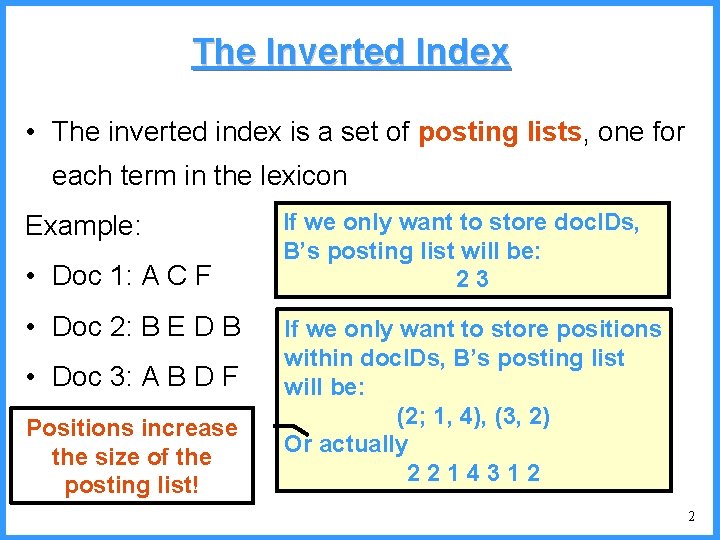 The Inverted Index

• The inverted index is a set of posting lists, one for each term in the lexicon

Example:

• Doc 1: A C F

• Doc 2: B E D B

• Doc 3: A B D F

If we only want to store docIDs, B's posting list will be:
2 3

If we only want to store positions within docIDs, B's posting list will be:
(2; 1, 4), (3, 2)
Or actually
2 2 1 4 3 1 2

Positions increase the size of the posting list!

2